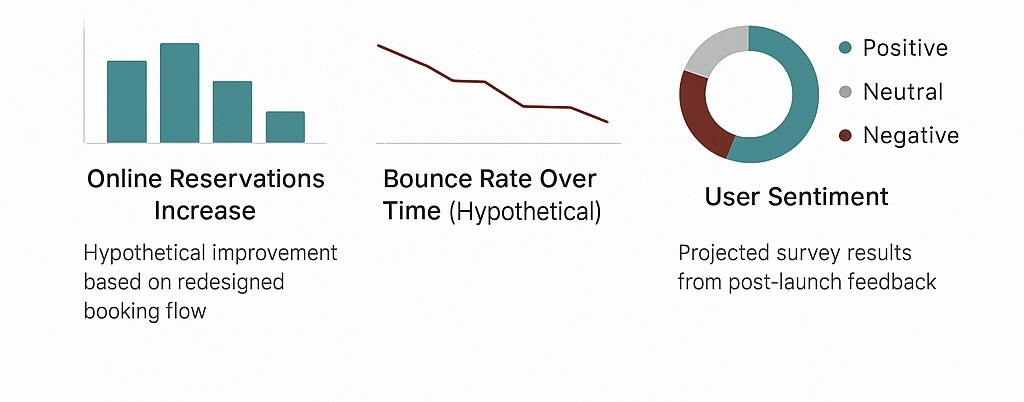 Online Reservations Increase

Hypothetical improvement based on redesigned booking flow

Bounce Rate Over Time (Hypothetical)

Positive
Neutral
Negative

User Sentiment

Projected survey results from post-launch feedback